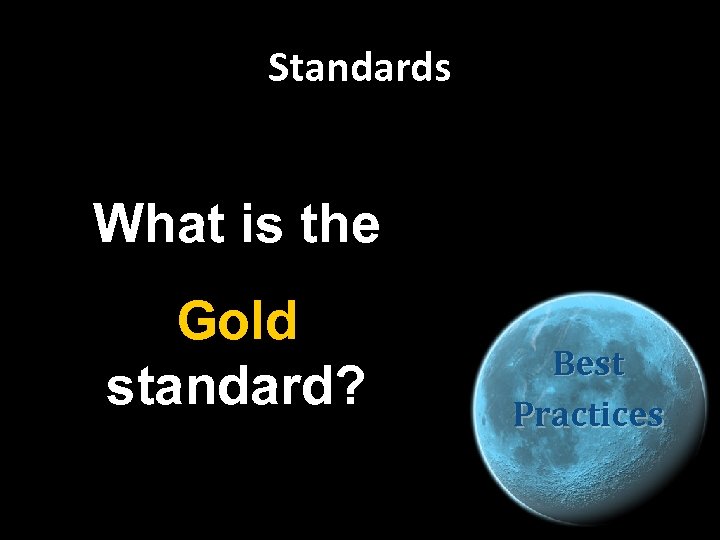 Standards

What is the

Gold standard?

Best Practices